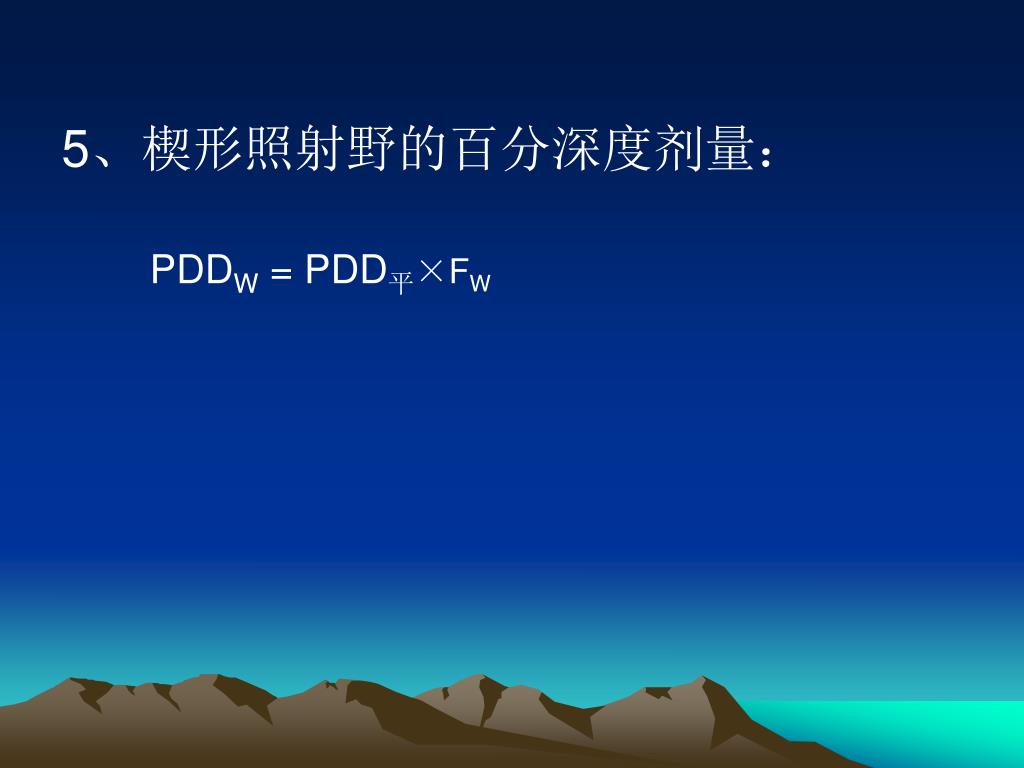 5、楔形照射野的百分深度剂量：

$PDD_W = PDD_{平} \times F_W$